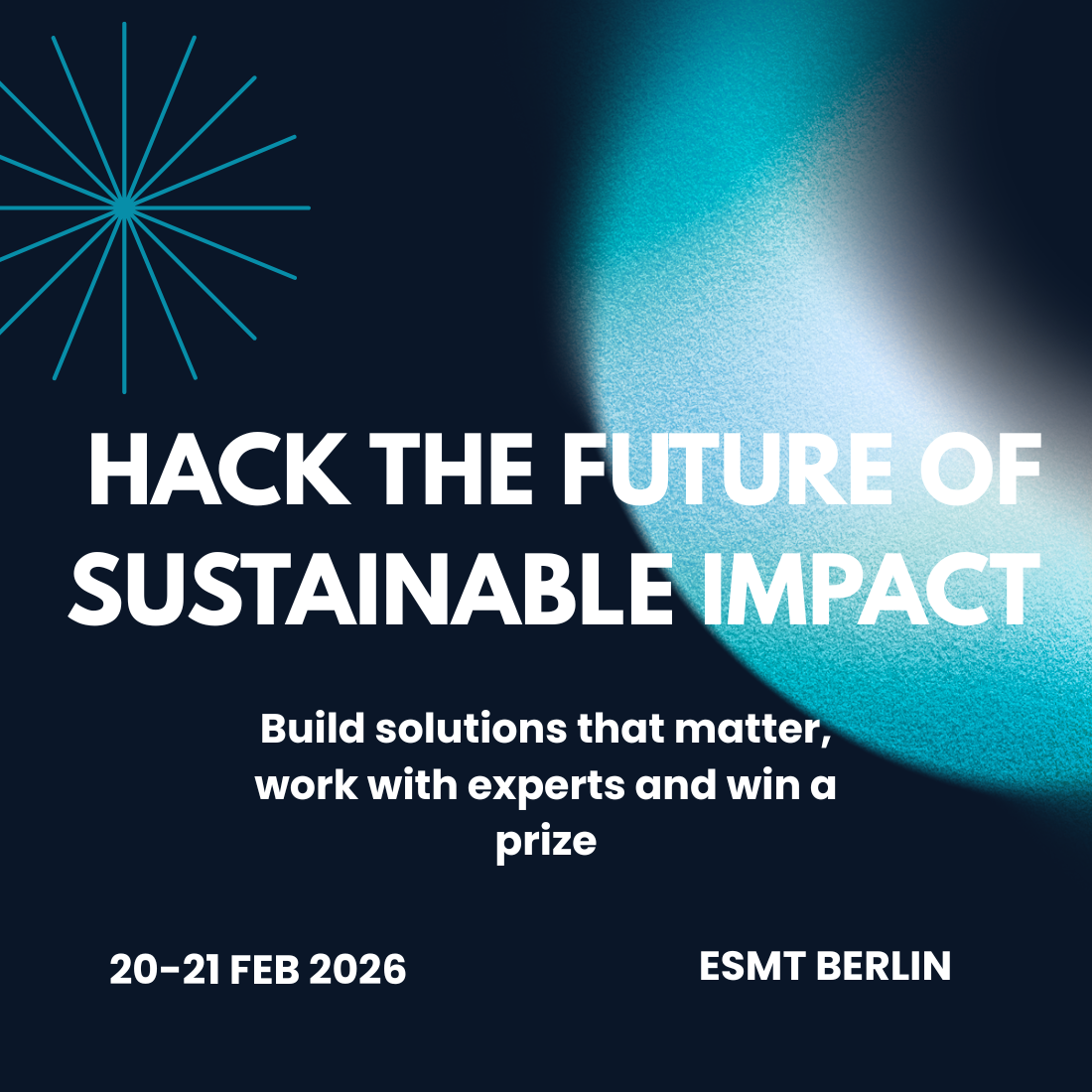 HACK THE FUTURE OF SUSTAINABLE IMPACT

Build solutions that matter, work with experts and win a prize

20-21 FEB 2026

ESMT BERLIN